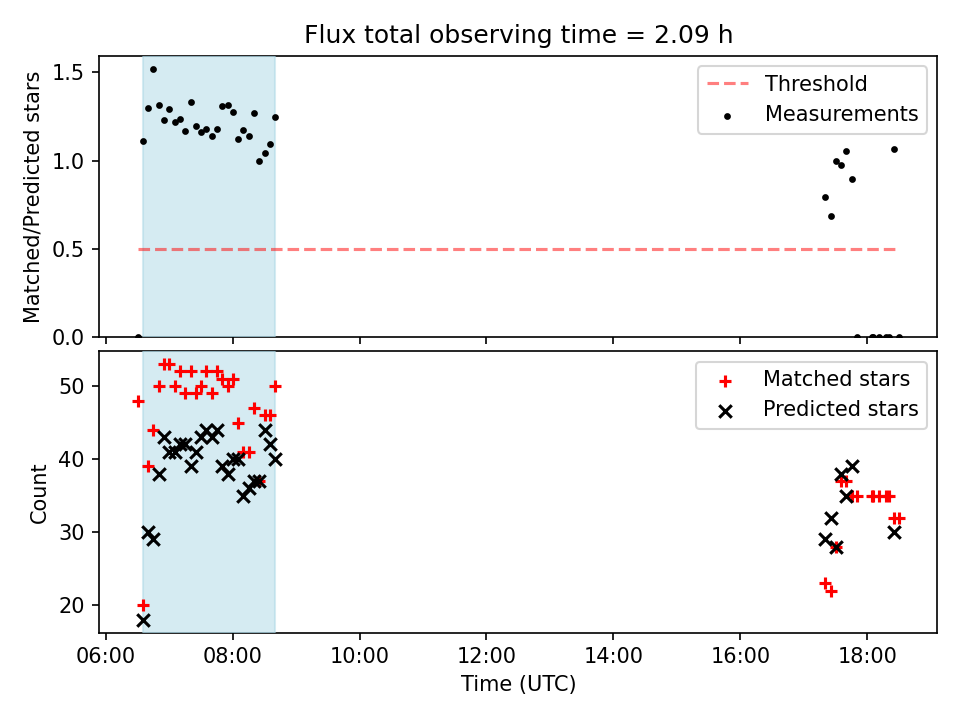 Flux total observing time = 2.09 h

Matched/Predicted stars

1.5
1.0
0.5
0.0

Threshold
Measurements

Count

50
40
30
20

Matched stars
Predicted stars

06:00 08:00 10:00 12:00 14:00 16:00 18:00

Time (UTC)